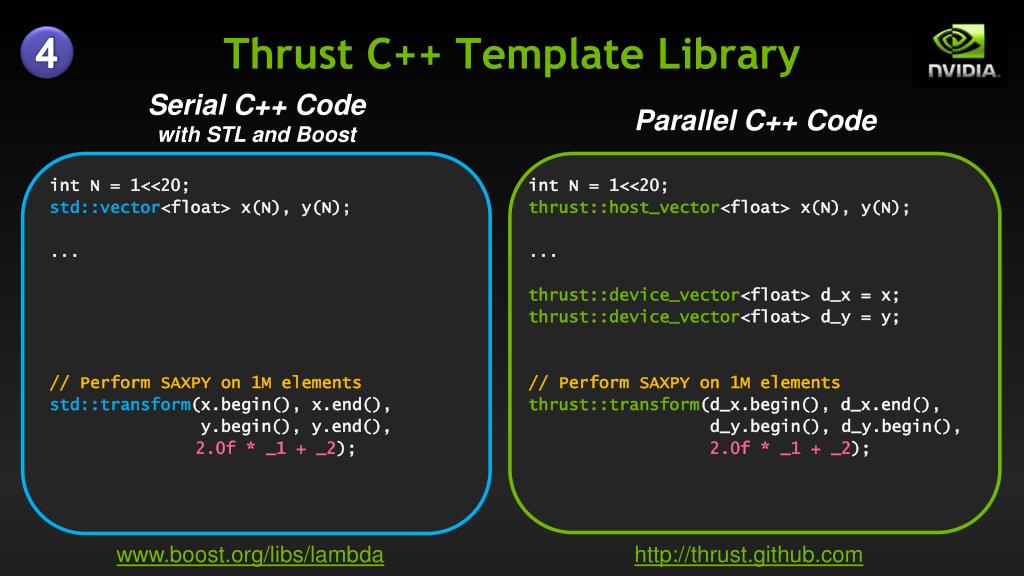 4

Thrust C++ Template Library

NVIDIA.

Serial C++ Code
with STL and Boost

int N = 1<<20;
std::vector<float> x(N), y(N);

...

// Perform SAXPY on 1M elements
std::transform(x.begin(), x.end(),
               y.begin(), y.end(),
               2.0f * _1 + _2);

www.boost.org/libs/lambda

Parallel C++ Code

int N = 1<<20;
thrust::host_vector<float> x(N), y(N);

...

thrust::device_vector<float> d_x = x;
thrust::device_vector<float> d_y = y;

// Perform SAXPY on 1M elements
thrust::transform(d_x.begin(), d_x.end(),
                  d_y.begin(), d_y.begin(),
                  2.0f * _1 + _2);

http://thrust.github.com